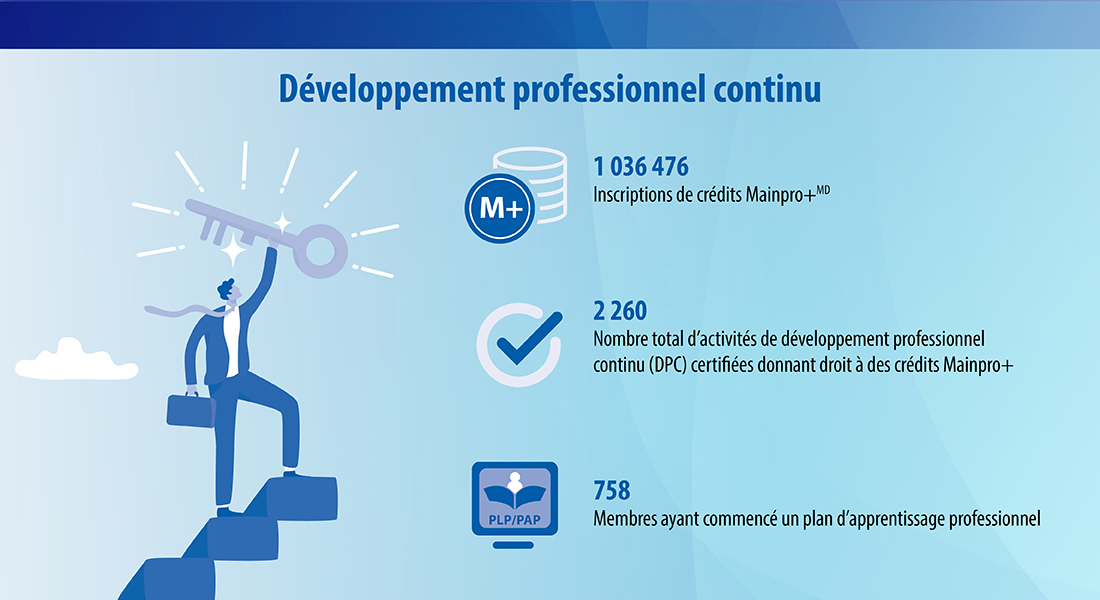 Développement professionnel continu

M+

1 036 476
Inscriptions de crédits Mainpro+$^{MD}$

2 260
Nombre total d'activités de développement professionnel continu (DPC) certifiées donnant droit à des crédits Mainpro+

PLP/PAP

758
Membres ayant commencé un plan d'apprentissage professionnel